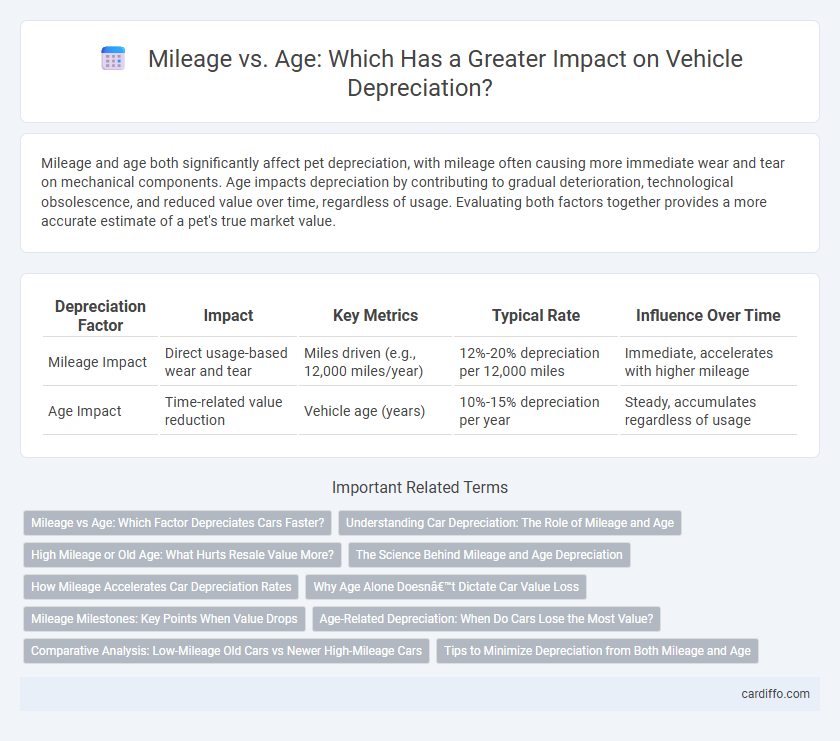 Mileage vs. Age: Which Has a Greater Impact on Vehicle Depreciation?

Mileage and age both significantly affect pet depreciation, with mileage often causing more immediate wear and tear on mechanical components. Age impacts depreciation by contributing to gradual deterioration, technological obsolescence, and reduced value over time, regardless of usage. Evaluating both factors together provides a more accurate estimate of a pet's true market value.

| Depreciation Factor | Impact | Key Metrics | Typical Rate | Influence Over Time |
|---|---|---|---|---|
| Mileage Impact | Direct usage-based wear and tear | Miles driven (e.g., 12,000 miles/year) | 12%-20% depreciation per 12,000 miles | Immediate, accelerates with higher mileage |
| Age Impact | Time-related value reduction | Vehicle age (years) | 10%-15% depreciation per year | Steady, accumulates regardless of usage |

Important Related Terms

Mileage vs Age: Which Factor Depreciates Cars Faster?

Understanding Car Depreciation: The Role of Mileage and Age

High Mileage or Old Age: What Hurts Resale Value More?

The Science Behind Mileage and Age Depreciation

How Mileage Accelerates Car Depreciation Rates

Why Age Alone Doesnâ€™t Dictate Car Value Loss

Mileage Milestones: Key Points When Value Drops

Age-Related Depreciation: When Do Cars Lose the Most Value?

Comparative Analysis: Low-Mileage Old Cars vs Newer High-Mileage Cars

Tips to Minimize Depreciation from Both Mileage and Age

cardiffo.com